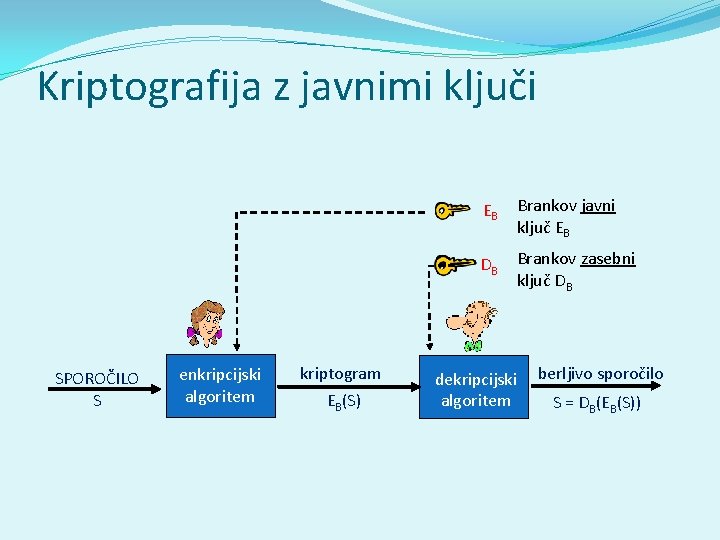 Kriptografija z javnimi ključi

$E_B$

Brankov javni ključ $E_B$

$D_B$

Brankov zasebni ključ $D_B$

SPOROČILO
S

enkripcijski algoritem

kriptogram
$E_B(S)$

dekripcijski algoritem

berljivo sporočilo
$S = D_B(E_B(S))$